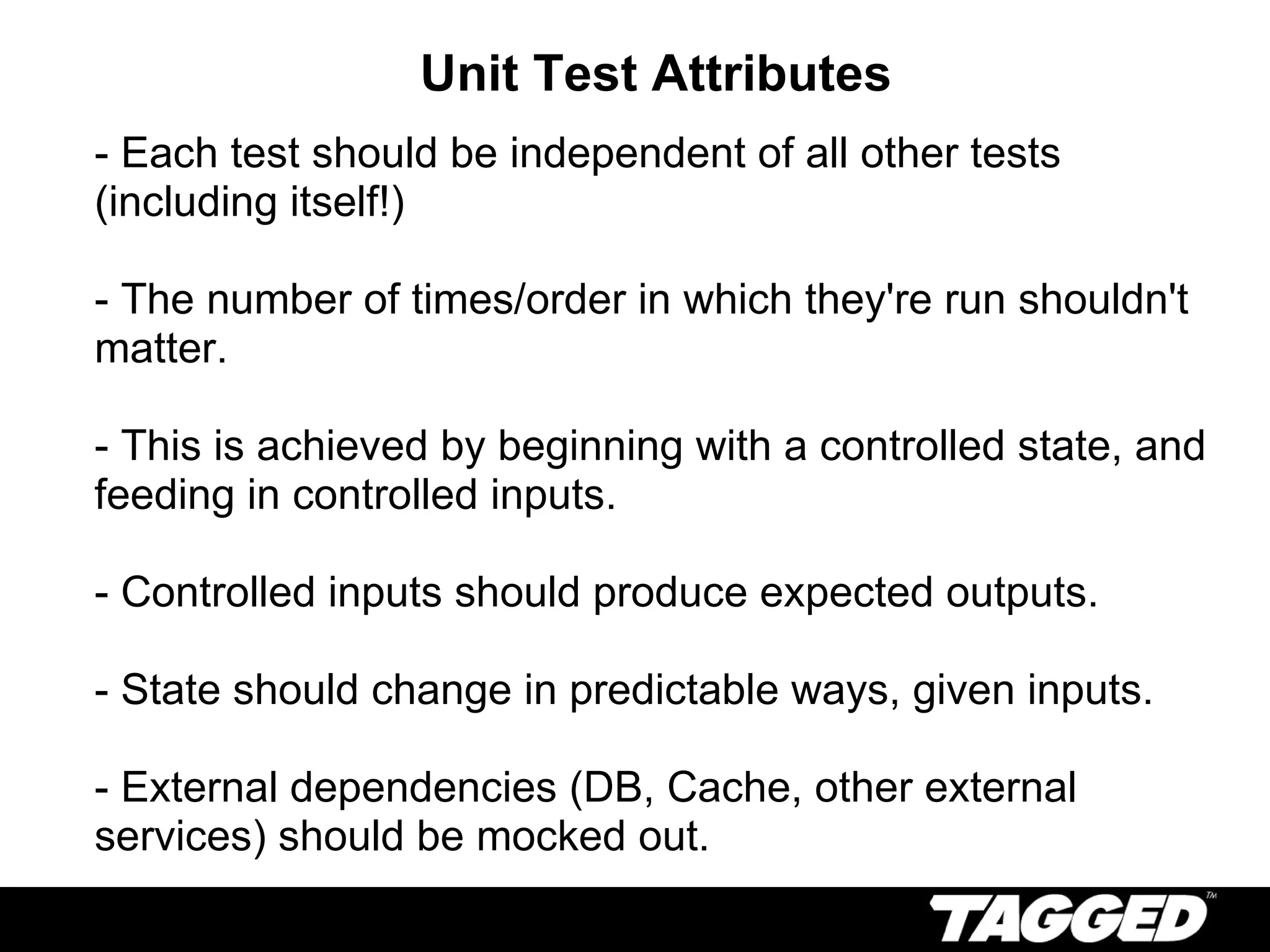 Unit Test Attributes

- Each test should be independent of all other tests (including itself!)

- The number of times/order in which they're run shouldn't matter.

- This is achieved by beginning with a controlled state, and feeding in controlled inputs.

- Controlled inputs should produce expected outputs.

- State should change in predictable ways, given inputs.

- External dependencies (DB, Cache, other external services) should be mocked out.

TAGGED™